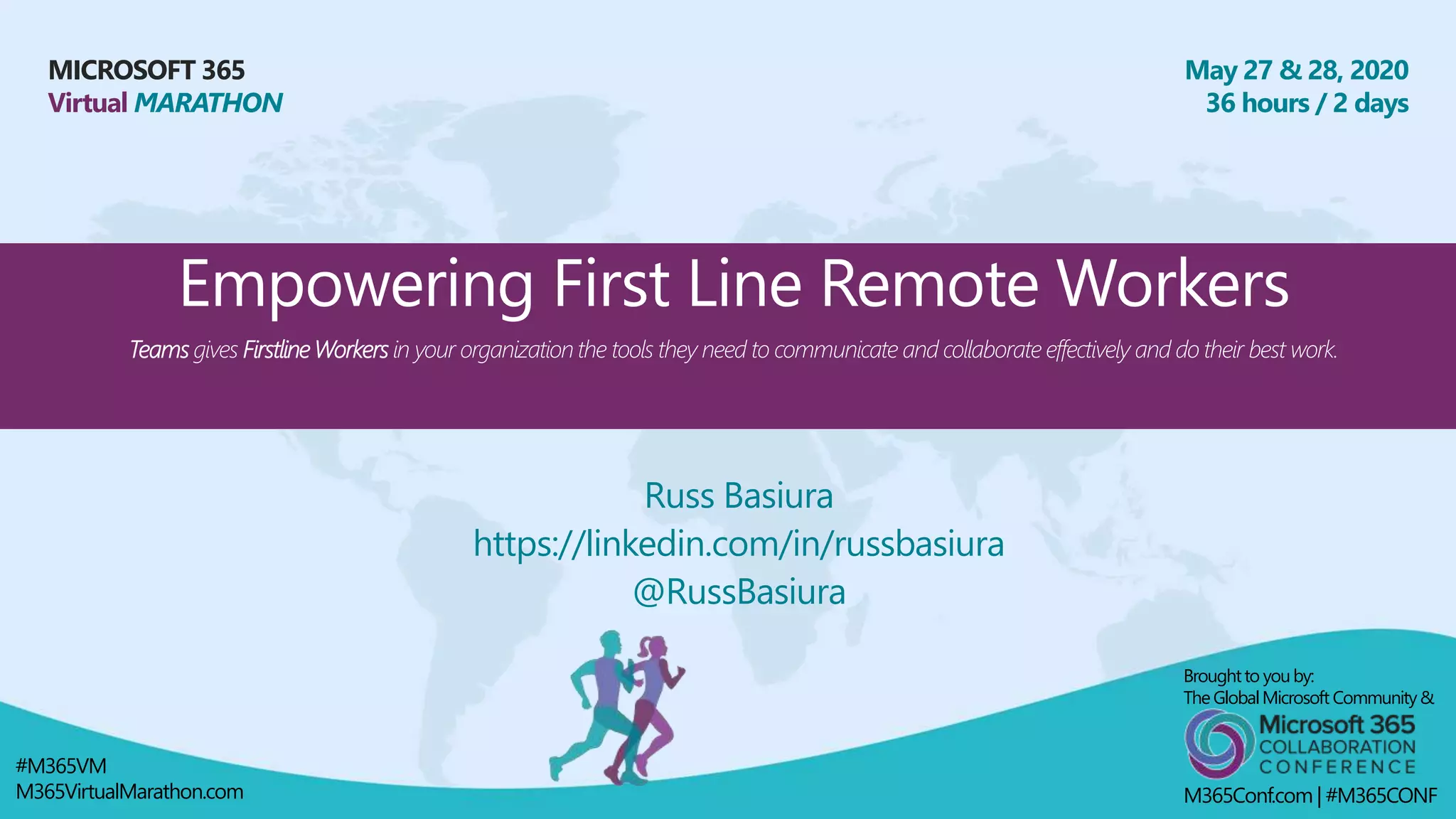 MICROSOFT 365
Virtual MARATHON

May 27 & 28, 2020
36 hours / 2 days

Empowering First Line Remote Workers

Teams gives Firstline Workers in your organization the tools they need to communicate and collaborate effectively and do their best work.

Russ Basiura
https://linkedin.com/in/russbasiura
@RussBasiura

#M365VM
M365VirtualMarathon.com

Brought to you by:
The Global Microsoft Community &
Microsoft 365
COLLABORATION
CONFERENCE
M365Conf.com | #M365CONF